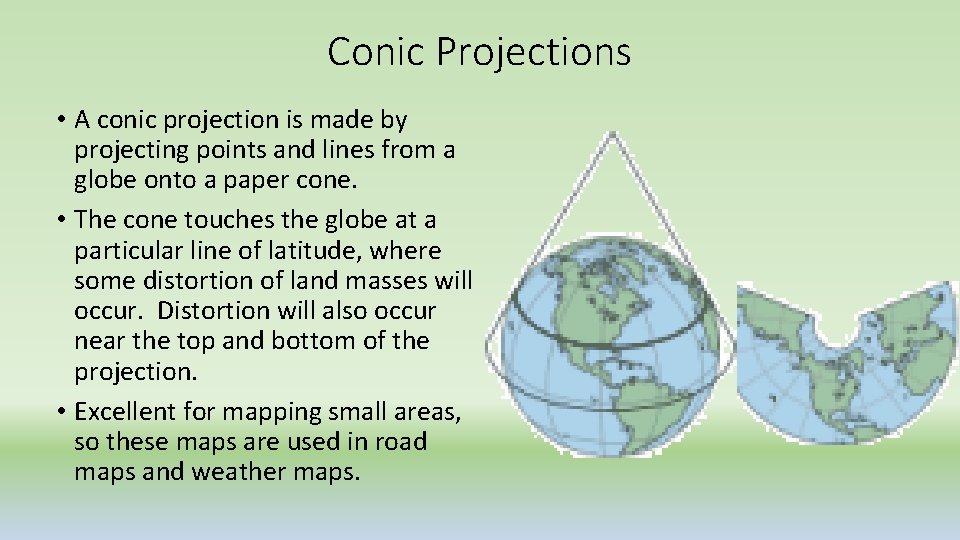 Conic Projections

• A conic projection is made by projecting points and lines from a globe onto a paper cone.

• The cone touches the globe at a particular line of latitude, where some distortion of land masses will occur. Distortion will also occur near the top and bottom of the projection.

• Excellent for mapping small areas, so these maps are used in road maps and weather maps.